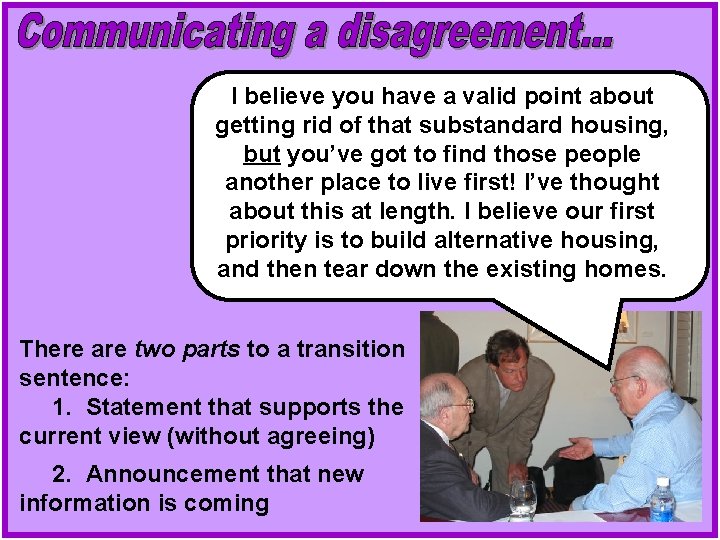 Communicating a disagreement...

I believe you have a valid point about getting rid of that substandard housing, but you've got to find those people another place to live first! I've thought about this at length. I believe our first priority is to build alternative housing, and then tear down the existing homes.

There are two parts to a transition sentence:

1. Statement that supports the current view (without agreeing)

2. Announcement that new information is coming